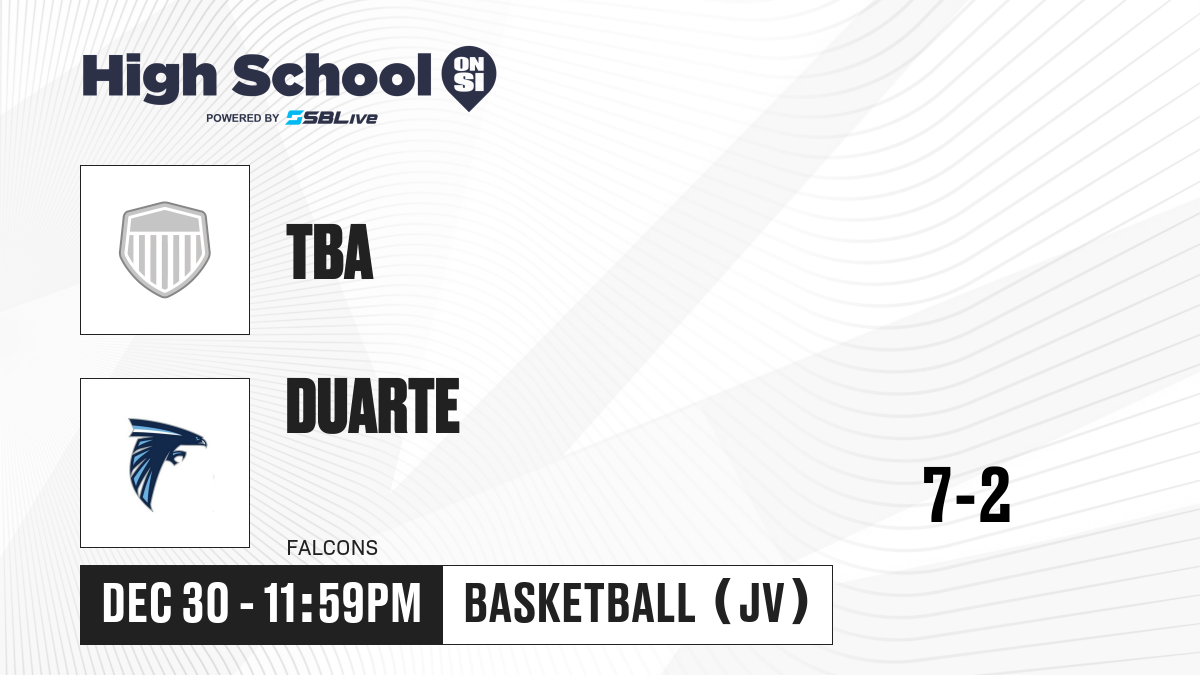 High School ON SI
POWERED BY SBLive

TBA

DUARTE

FALCONS

7-2

DEC 30 - 11:59PM

BASKETBALL (JV)